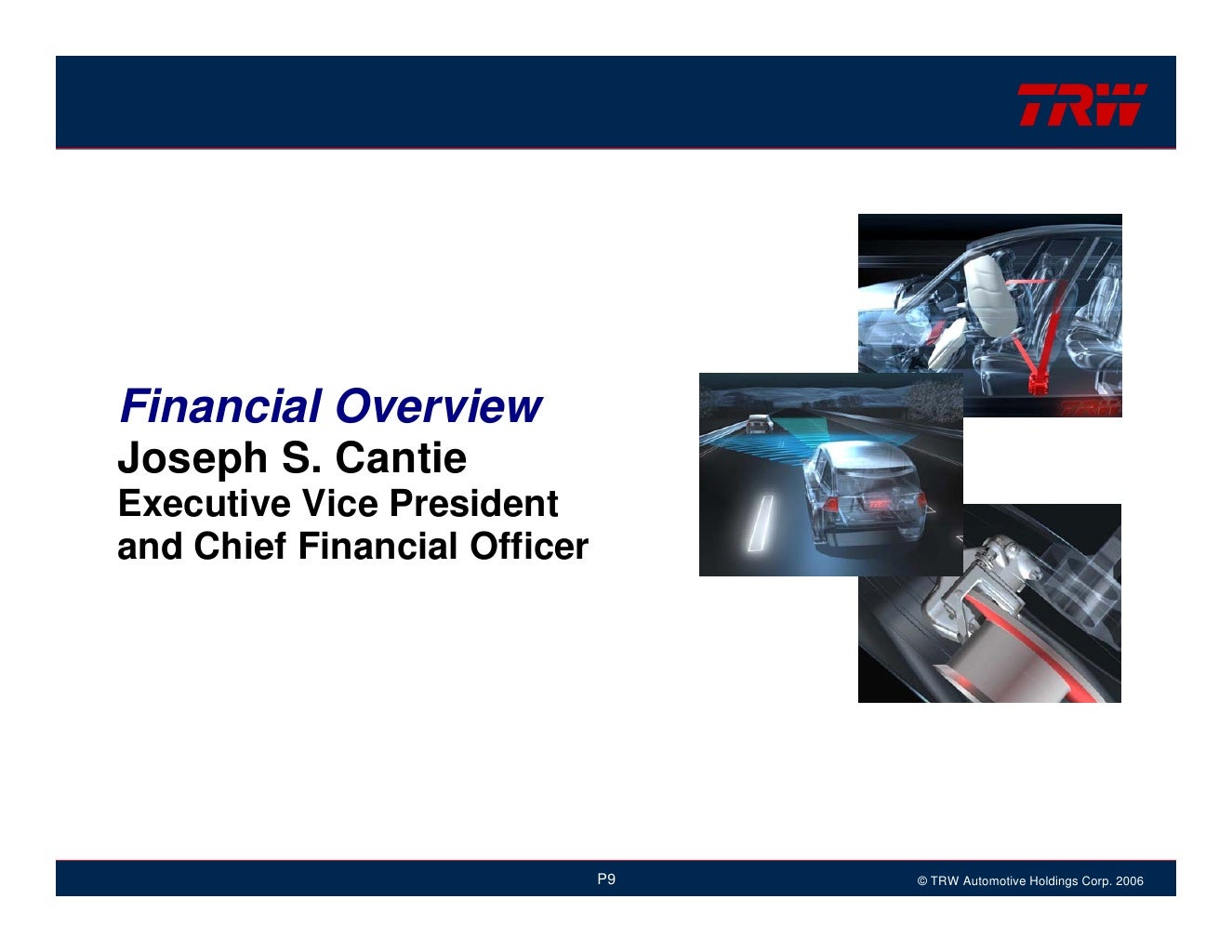 TRW

Financial Overview
Joseph S. Cantie
Executive Vice President and Chief Financial Officer

P9

© TRW Automotive Holdings Corp. 2006